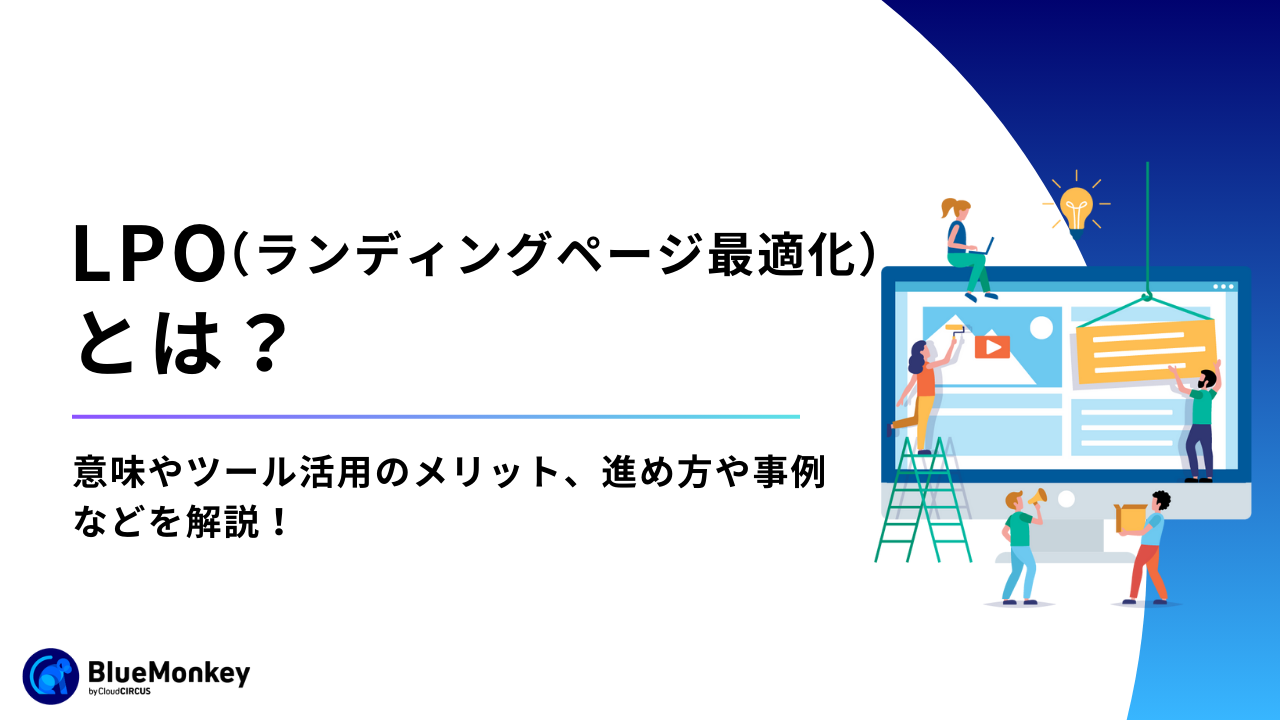 LPO（ランディングページ最適化）とは？

意味やツール活用のメリット、進め方や事例などを解説！

BlueMonkey
by CloudCIRCUS